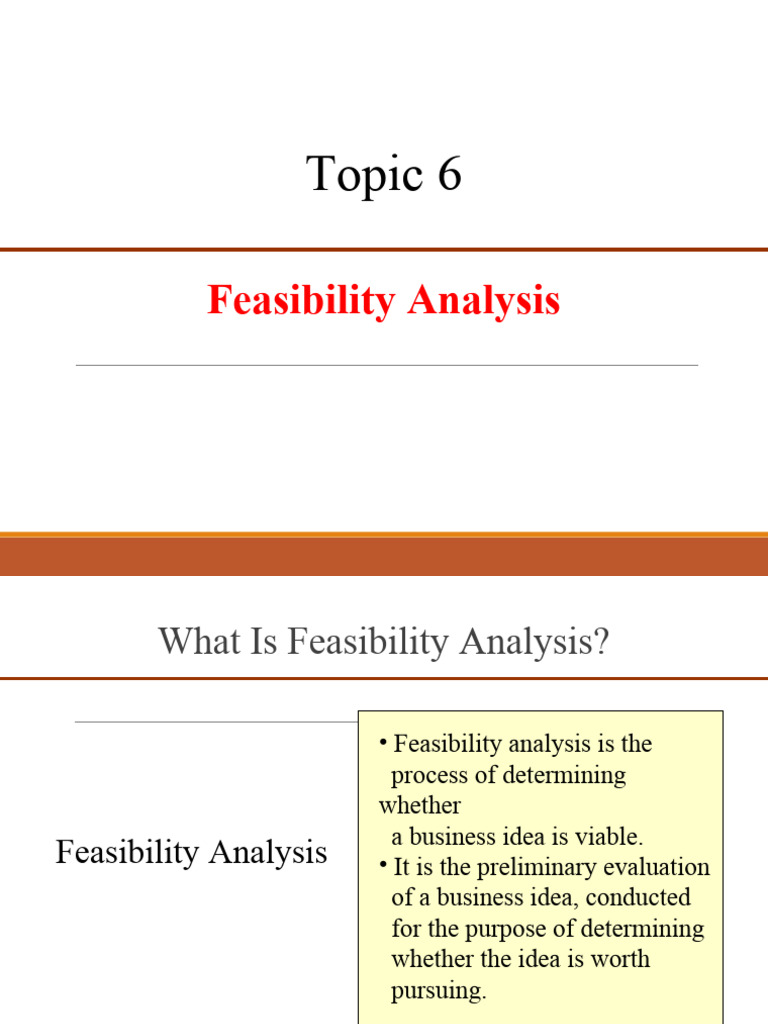 Topic 6

Feasibility Analysis

What Is Feasibility Analysis?

Feasibility Analysis

• Feasibility analysis is the process of determining whether a business idea is viable.
• It is the preliminary evaluation of a business idea, conducted for the purpose of determining whether the idea is worth pursuing.